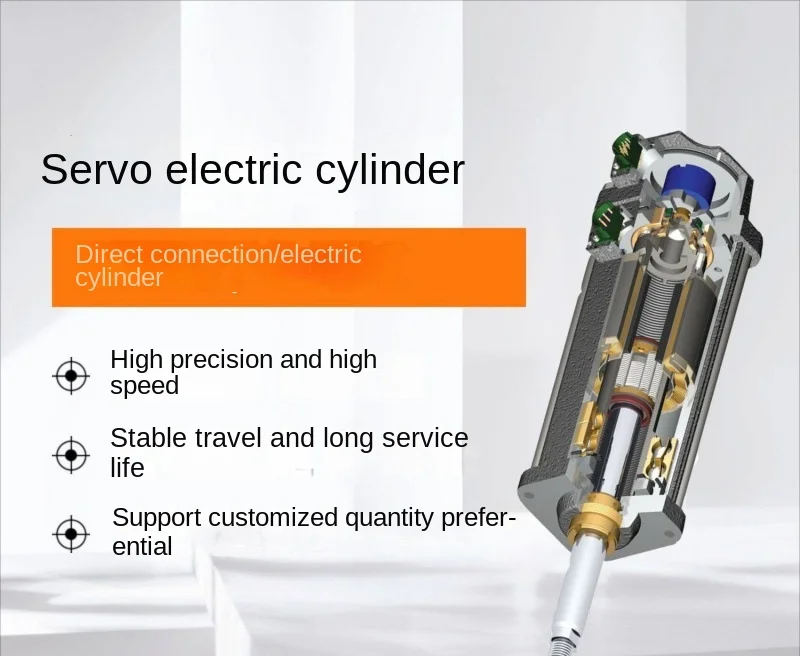 Servo electric cylinder

Direct connection/electric cylinder

High precision and high speed

Stable travel and long service life

Support customized quantity preferential